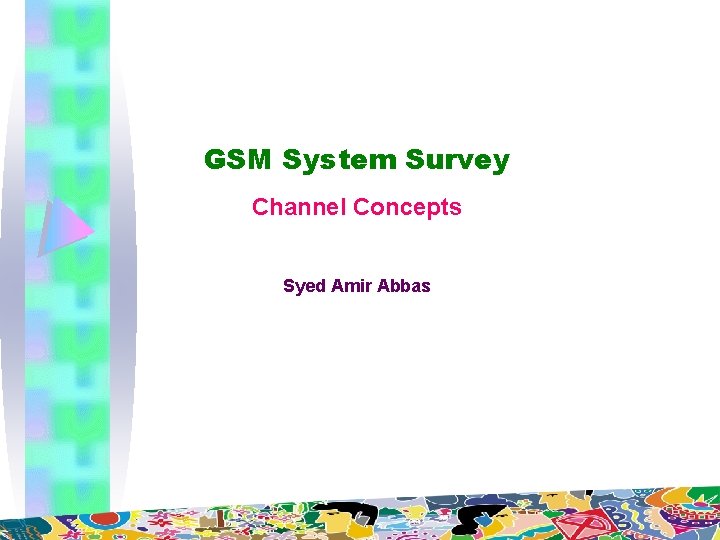 GSM System Survey

Channel Concepts

Syed Amir Abbas